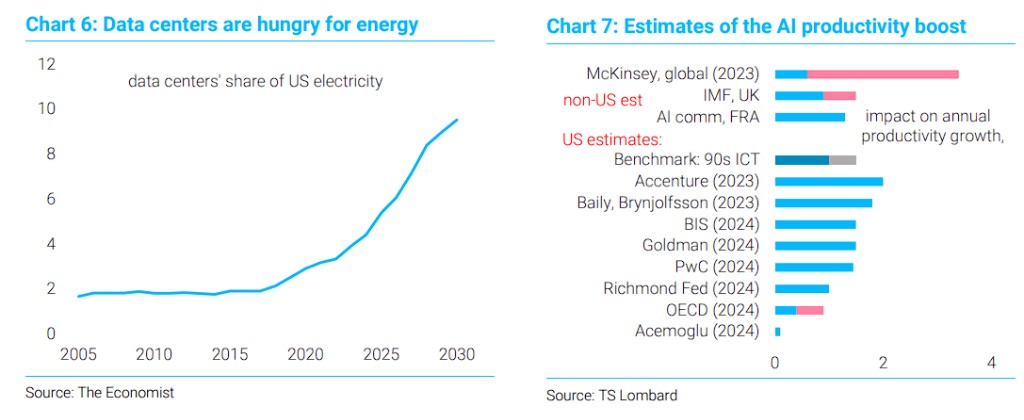 Chart 6: Data centers are hungry for energy

data centers' share of US electricity

12
10
8
6
4
2
0

2005 2010 2015 2020 2025 2030

Source: The Economist

Chart 7: Estimates of the AI productivity boost

McKinsey, global (2023)
non-US est
IMF, UK
AI comm, FRA
impact on annual productivity growth,
US estimates:
Benchmark: 90s ICT
Accenture (2023)
Baily, Brynjolfsson (2023)
BIS (2024)
Goldman (2024)
PwC (2024)
Richmond Fed (2024)
OECD (2024)
Acemoglu (2024)

0 2 4

Source: TS Lombard